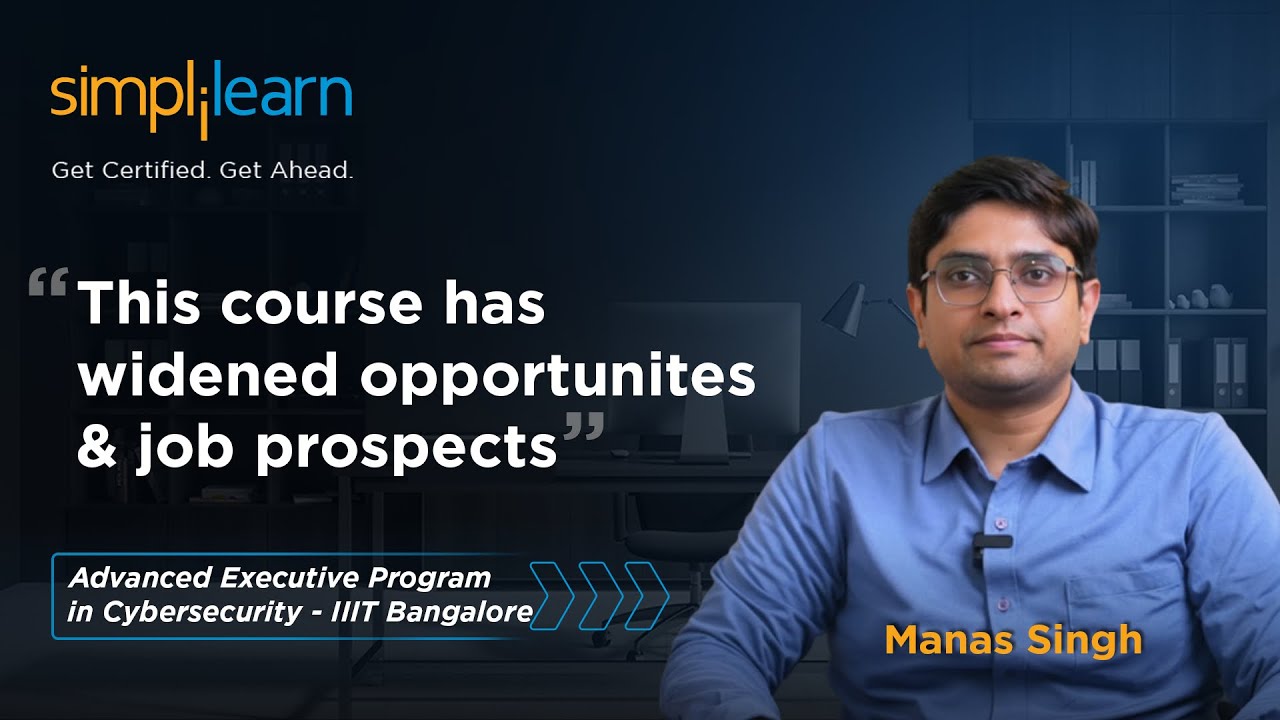 simplilearn
Get Certified. Get Ahead.

“This course has widened opportunites & job prospects”

Advanced Executive Program in Cybersecurity - IIIT Bangalore

Manas Singh